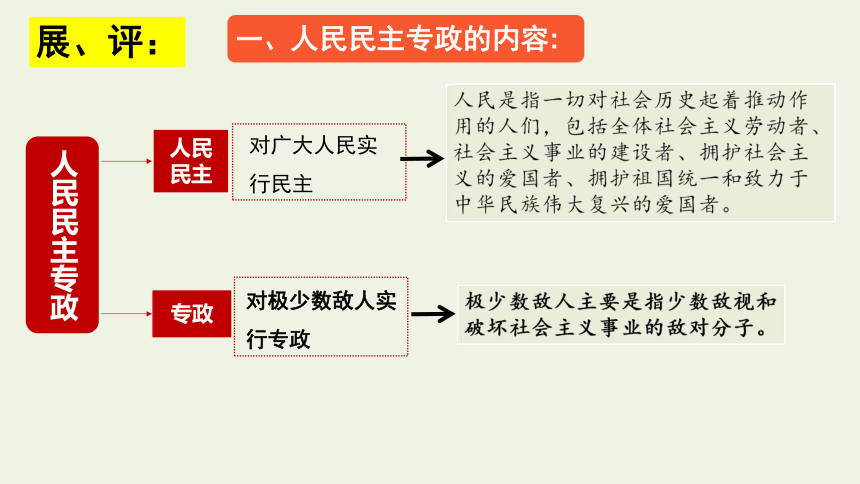 展、评：

一、人民民主专政的内容：

人民民主专政

人民民主

对广大人民实行民主

人民是指一切对社会历史起着推动作用的人们，包括全体社会主义劳动者、社会主义事业的建设者、拥护社会主义的爱国者、拥护祖国统一和致力于中华民族伟大复兴的爱国者。

专政

对极少数敌人实行专政

极少数敌人主要是指少数敌视和破坏社会主义事业的敌对分子。